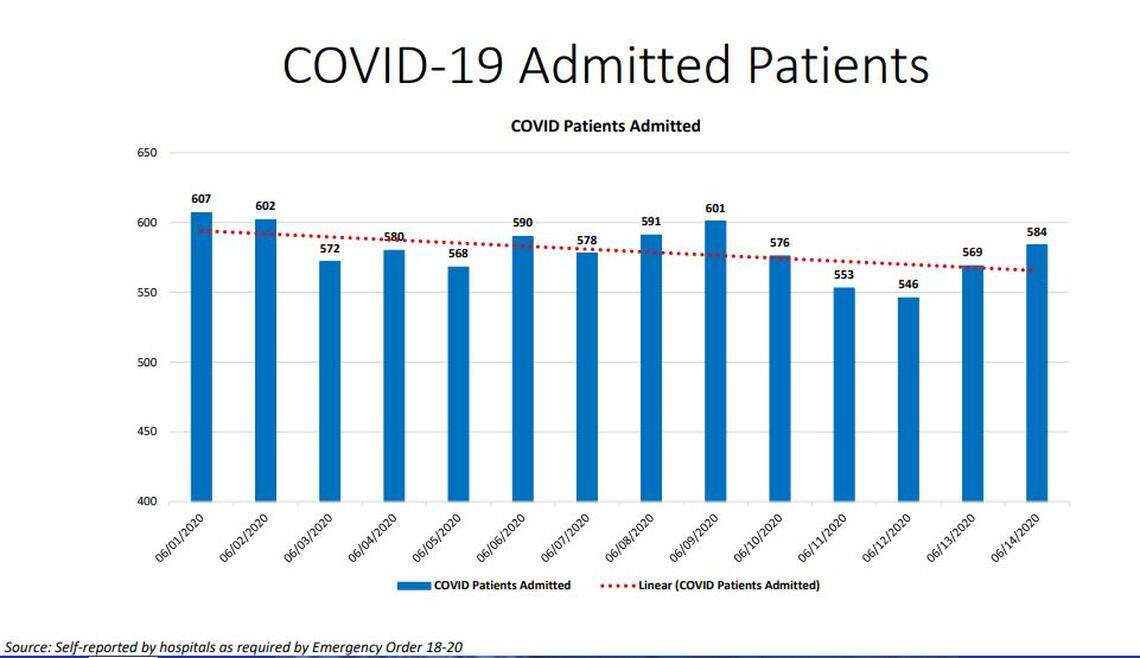 COVID-19 Admitted Patients

COVID Patients Admitted

650
600
550
500
450
400

607
602
572
580
568
590
578
591
601
576
553
546
569
584

06/01/2020
06/02/2020
06/03/2020
06/04/2020
06/05/2020
06/06/2020
06/07/2020
06/08/2020
06/09/2020
06/10/2020
06/11/2020
06/12/2020
06/13/2020
06/14/2020

COVID Patients Admitted
Linear (COVID Patients Admitted)

Source: Self-reported by hospitals as required by Emergency Order 18-20